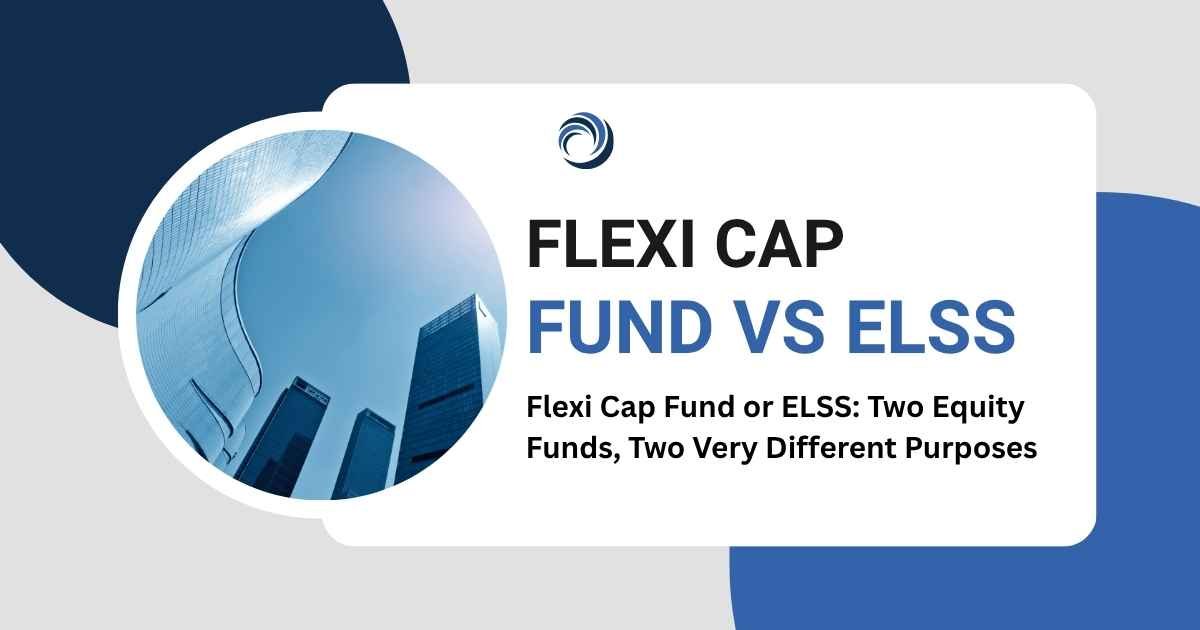 FLEXI CAP
FUND VS ELSS

Flexi Cap Fund or ELSS: Two Equity Funds, Two Very Different Purposes